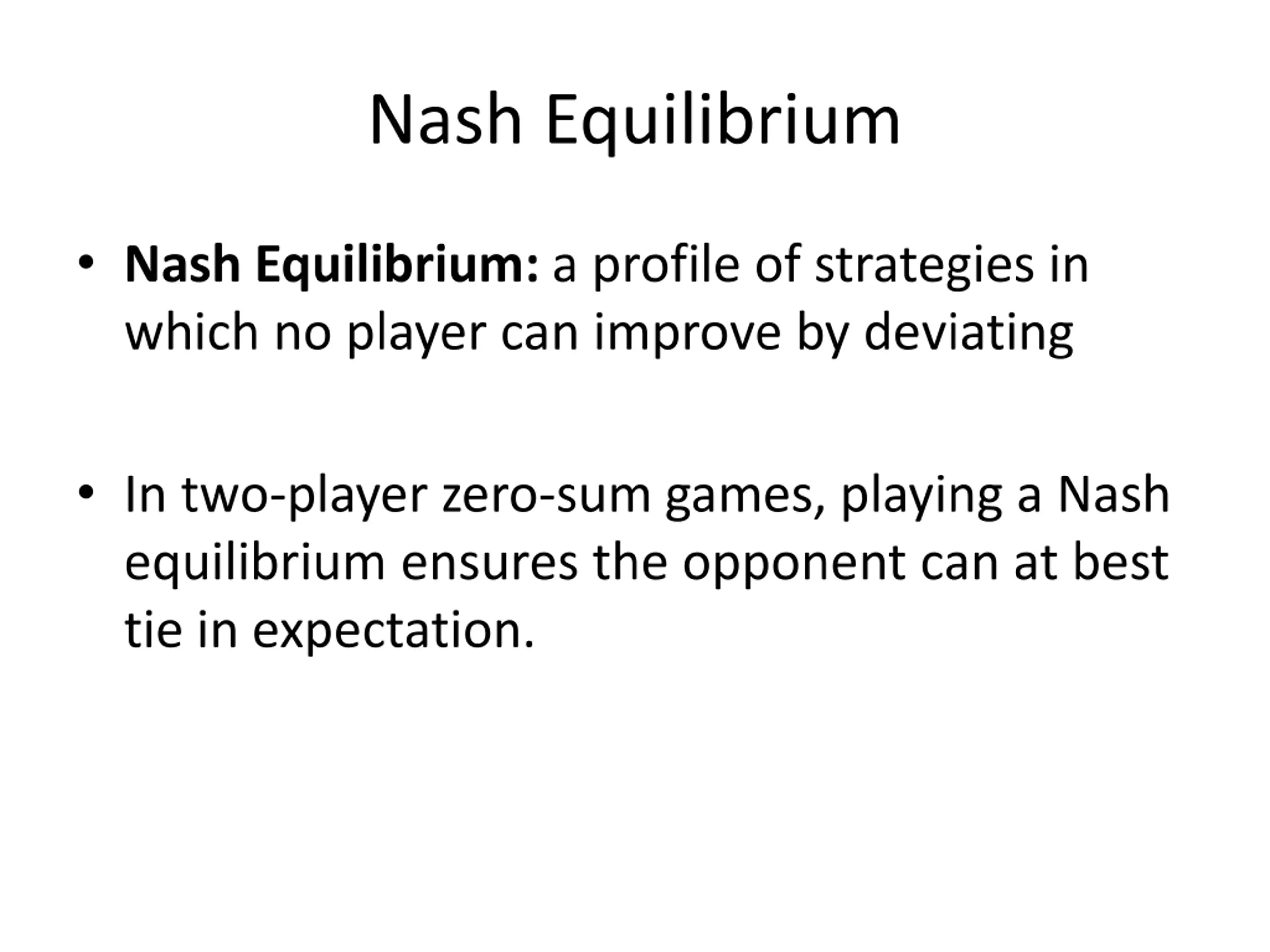 Nash Equilibrium

• Nash Equilibrium: a profile of strategies in which no player can improve by deviating

• In two-player zero-sum games, playing a Nash equilibrium ensures the opponent can at best tie in expectation.